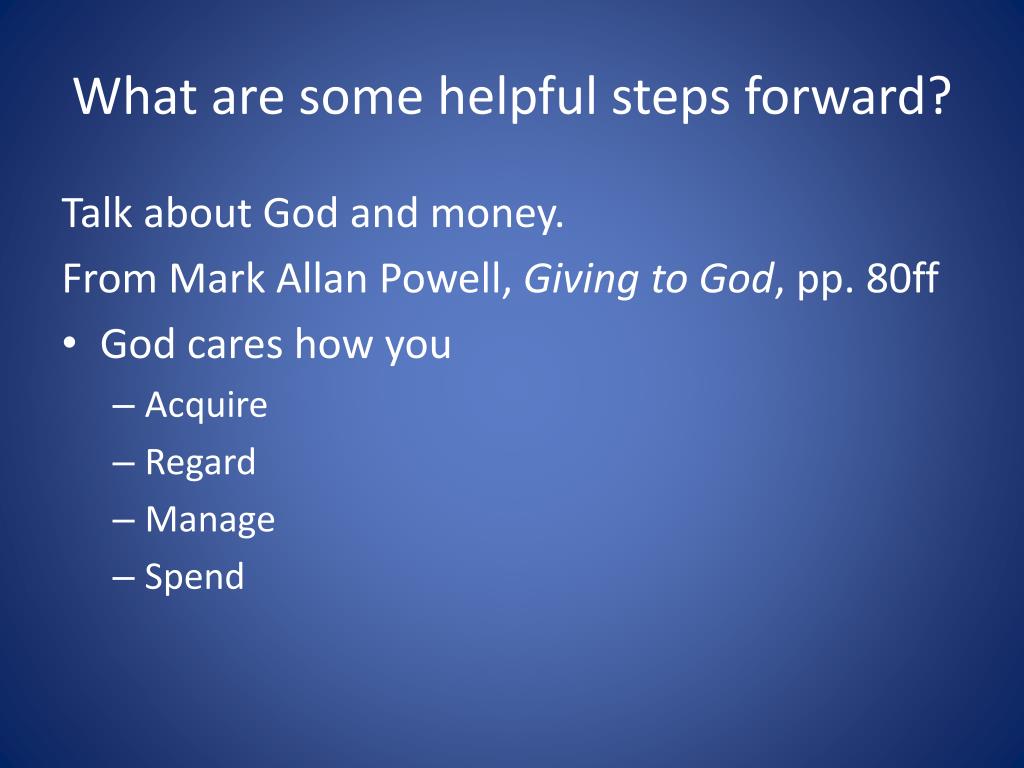 What are some helpful steps forward?

Talk about God and money.

From Mark Allan Powell, Giving to God, pp. 80ff

• God cares how you
  – Acquire
  – Regard
  – Manage
  – Spend